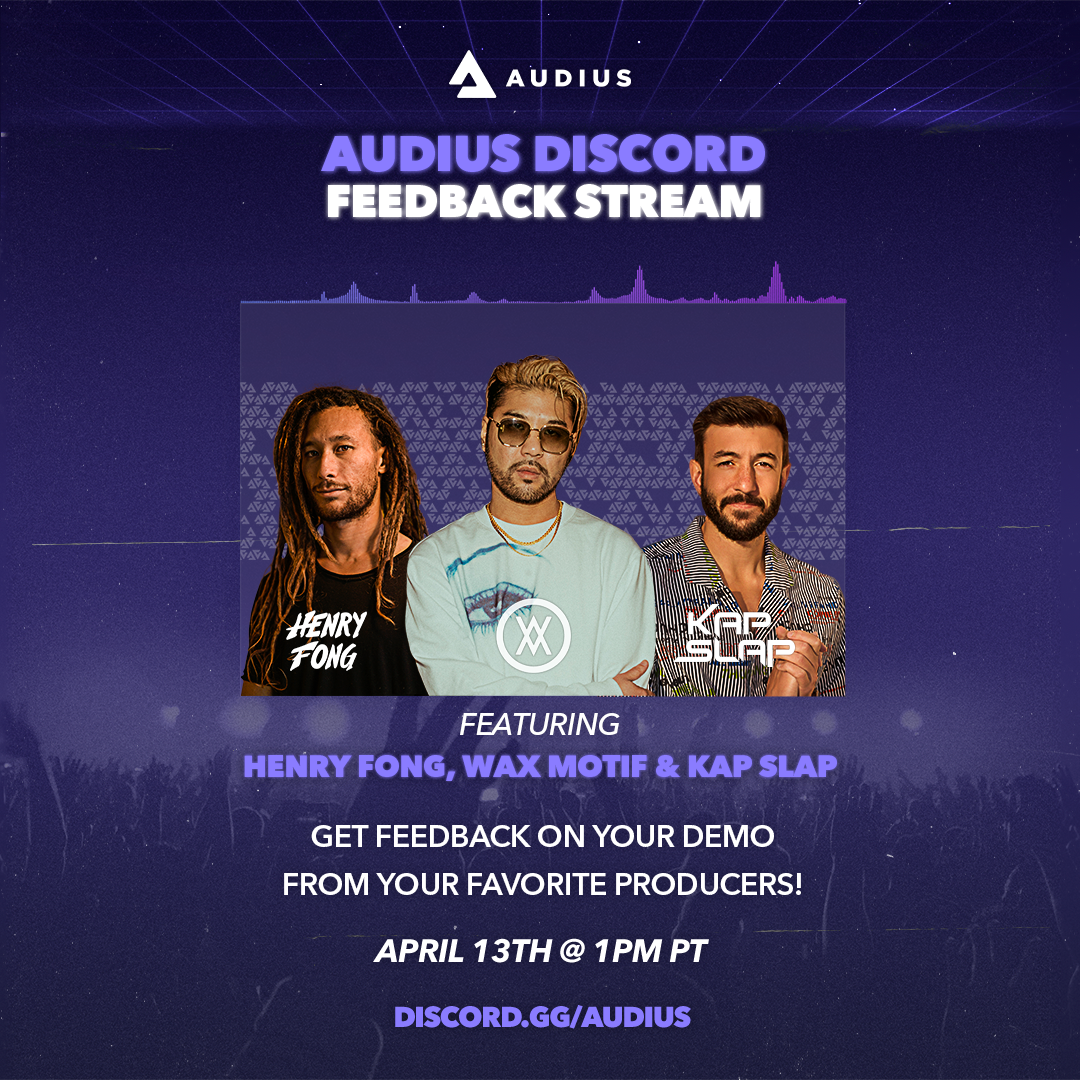 AUDIUS

AUDIUS DISCORD
FEEDBACK STREAM

HENRY FONG

KAP SLAP

FEATURING
HENRY FONG, WAX MOTIF & KAP SLAP

GET FEEDBACK ON YOUR DEMO
FROM YOUR FAVORITE PRODUCERS!

APRIL 13TH @ 1PM PT

DISCORD.GG/AUDIUS